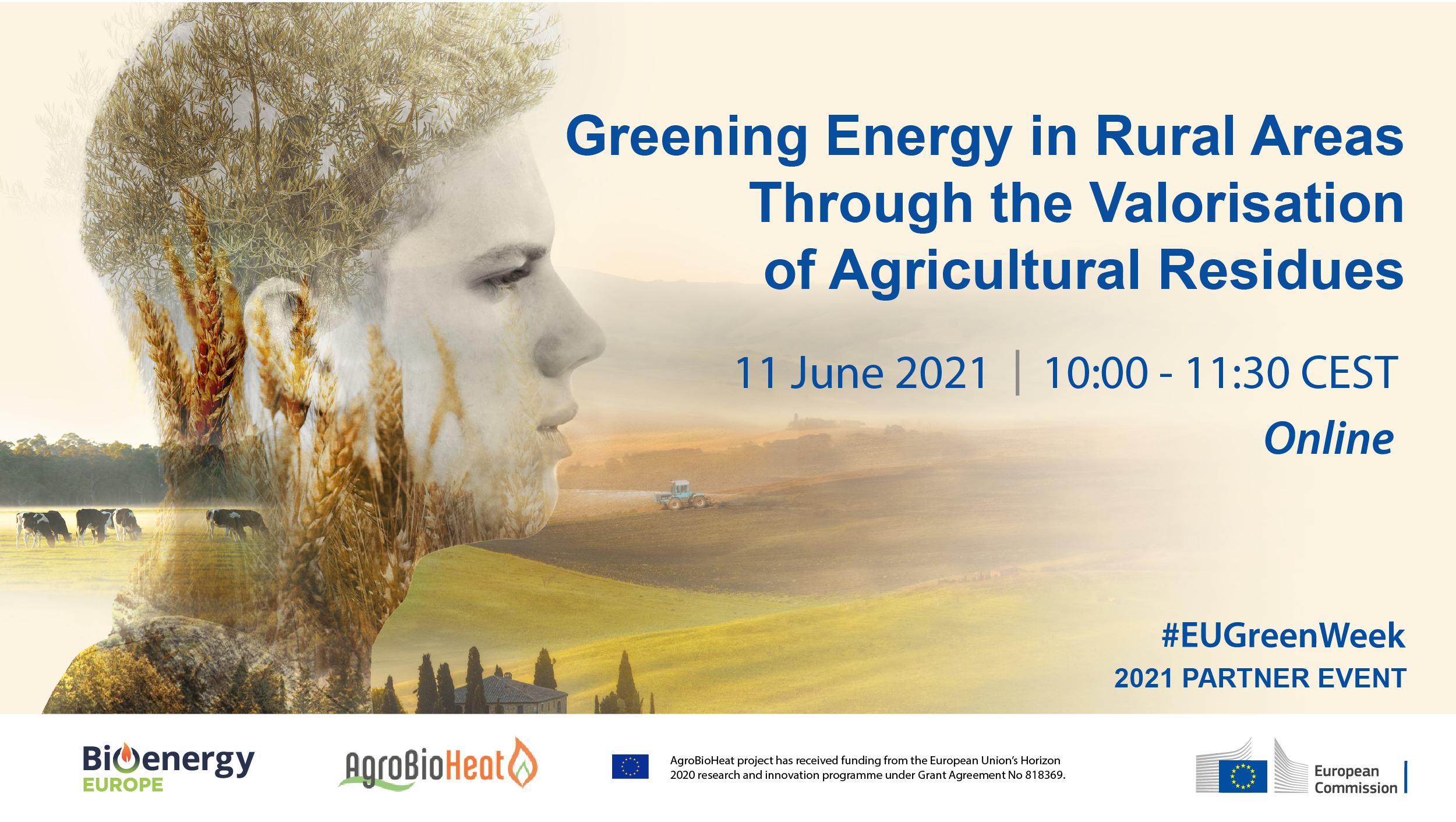 Greening Energy in Rural Areas Through the Valorisation of Agricultural Residues

11 June 2021 | 10:00 - 11:30 CEST

Online

#EUGreenWeek
2021 PARTNER EVENT

Bioenergy EUROPE

AgroBioHeat

AgroBioHeat project has received funding from the European Union's Horizon 2020 research and innovation programme under Grant Agreement No 818369.

European Commission